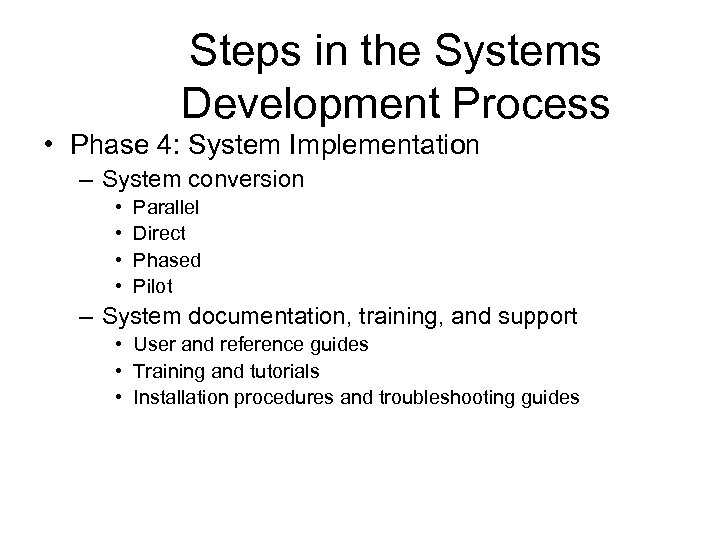 Steps in the Systems Development Process

• Phase 4: System Implementation
– System conversion
• Parallel
• Direct
• Phased
• Pilot
– System documentation, training, and support
• User and reference guides
• Training and tutorials
• Installation procedures and troubleshooting guides